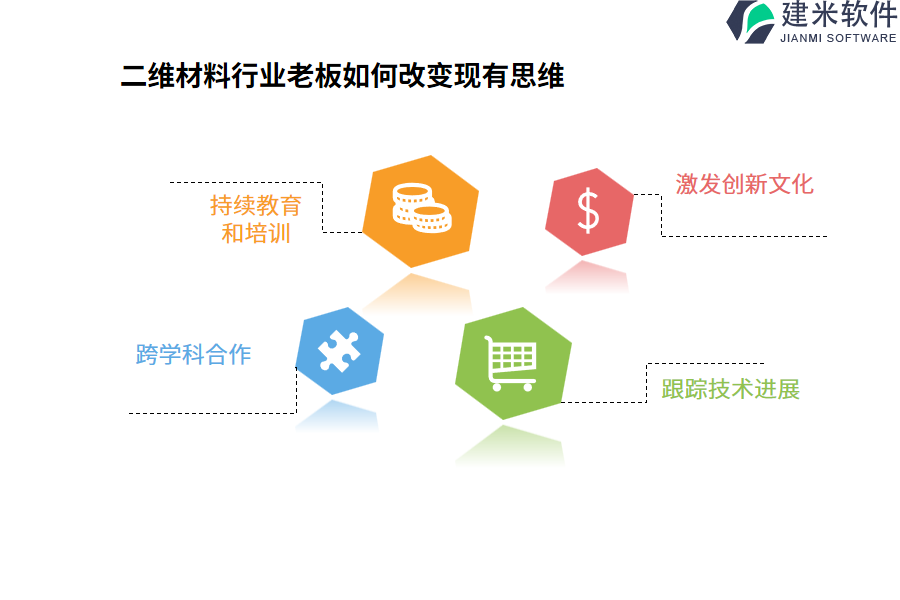 建米软件
JIANMI SOFTWARE

二维材料行业老板如何改变现有思维

持续教育和培训

$

激发创新文化

跨学科合作

跟踪技术进展